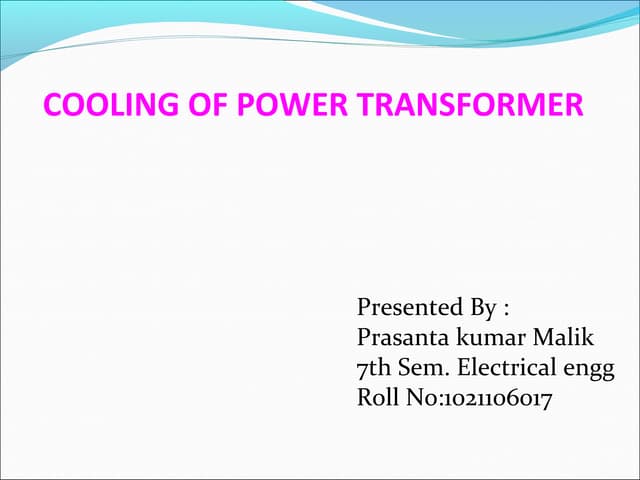 COOLING OF POWER TRANSFORMER

Presented By :
Prasanta kumar Malik
7th Sem. Electrical engg
Roll No:1021106017